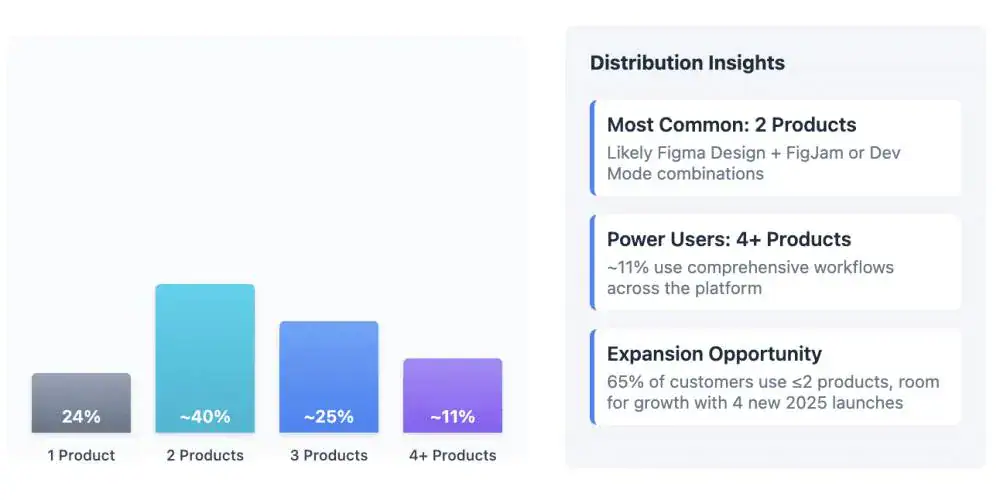 24%
1 Product

~40%
2 Products

~25%
3 Products

~11%
4+ Products

Distribution Insights

Most Common: 2 Products
Likely Figma Design + FigJam or Dev Mode combinations

Power Users: 4+ Products
~11% use comprehensive workflows across the platform

Expansion Opportunity
65% of customers use ≤2 products, room for growth with 4 new 2025 launches